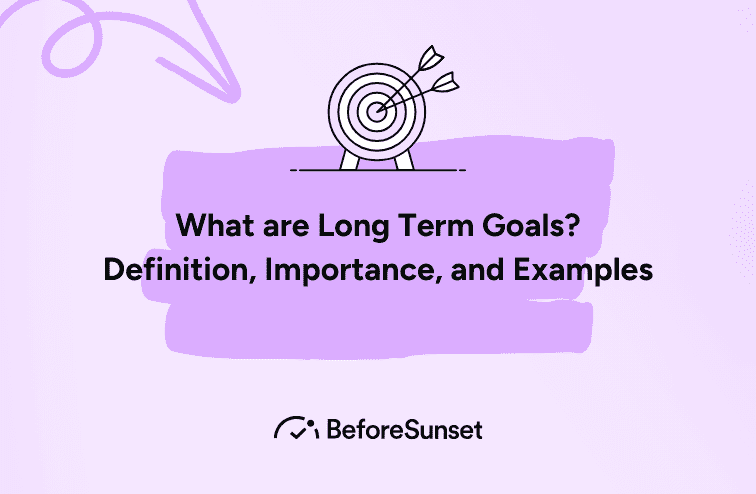 What are Long Term Goals?
Definition, Importance, and Examples

BeforeSunset